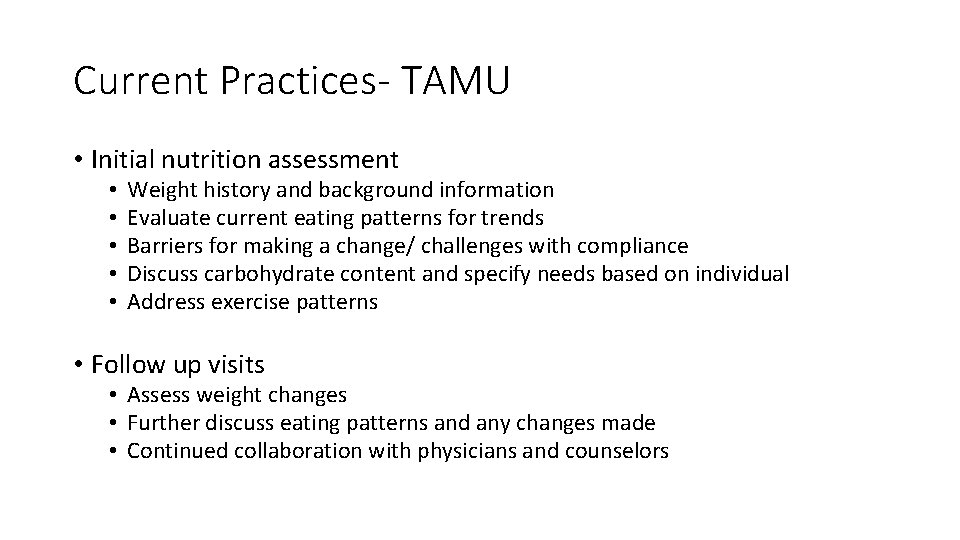 Current Practices- TAMU

• Initial nutrition assessment
• Weight history and background information
• Evaluate current eating patterns for trends
• Barriers for making a change/ challenges with compliance
• Discuss carbohydrate content and specify needs based on individual
• Address exercise patterns

• Follow up visits
• Assess weight changes
• Further discuss eating patterns and any changes made
• Continued collaboration with physicians and counselors